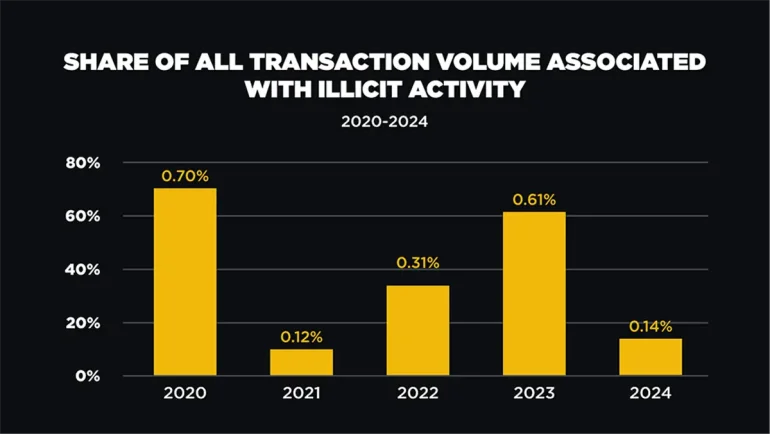 SHARE OF ALL TRANSACTION VOLUME ASSOCIATED WITH ILLICIT ACTIVITY

2020-2024

80%
60%
40%
20%
0%

0.70%
0.12%
0.31%
0.61%
0.14%

2020
2021
2022
2023
2024